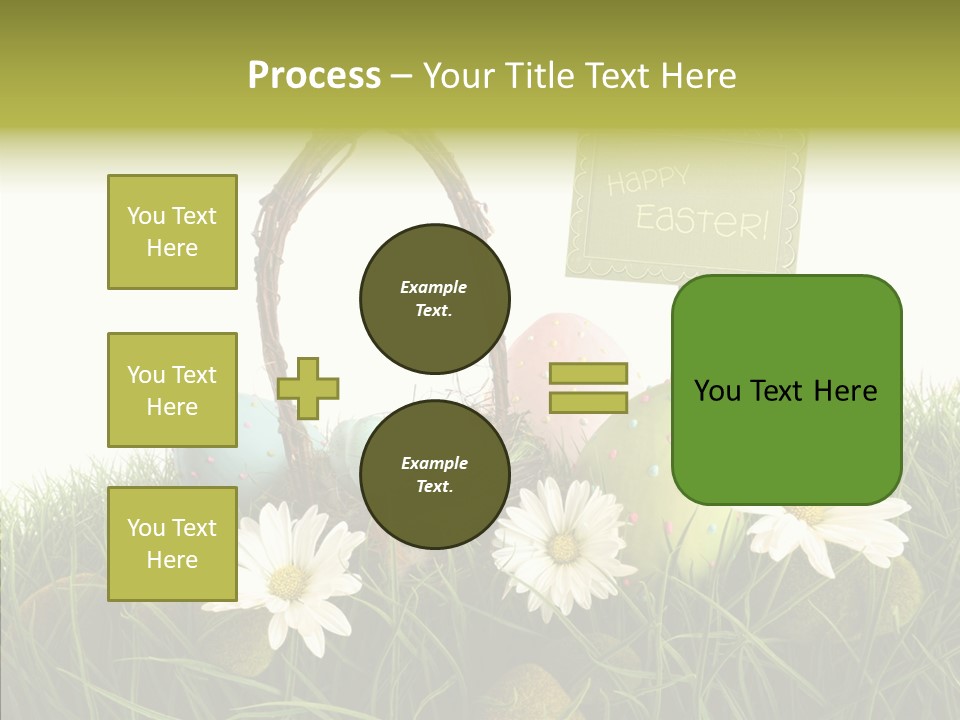 Process – Your Title Text Here

HAPPY EASTER!

You Text Here

You Text Here

You Text Here

Example Text.

Example Text.

You Text Here